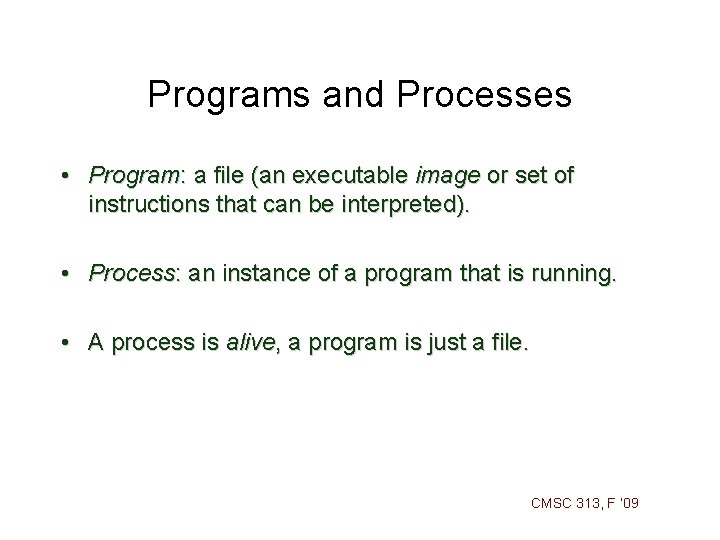 Programs and Processes

• Program: a file (an executable image or set of instructions that can be interpreted).

• Process: an instance of a program that is running.

• A process is alive, a program is just a file.

CMSC 313, F '09